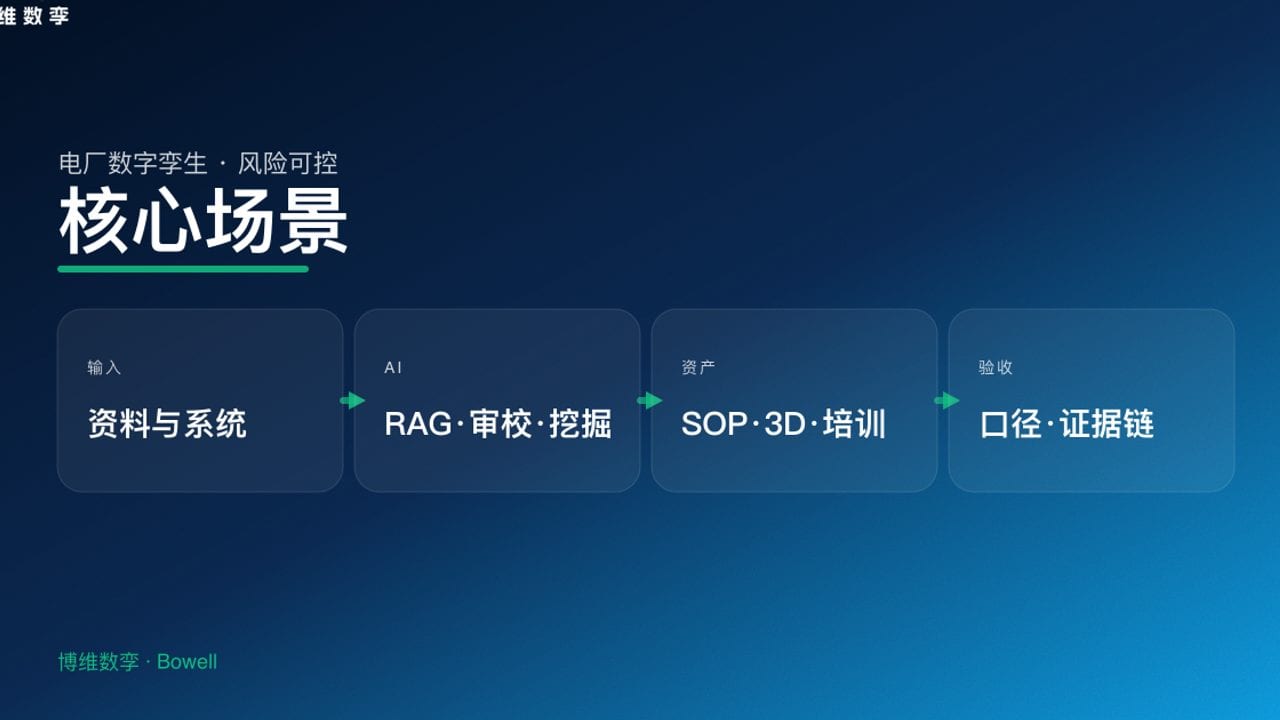 维数孪

电厂数字孪生 · 风险可控

核心场景

输入
资料与系统

AI
RAG·审校·挖掘

资产
SOP·3D·培训

验收
口径·证据链

博维数孪 · Bowell